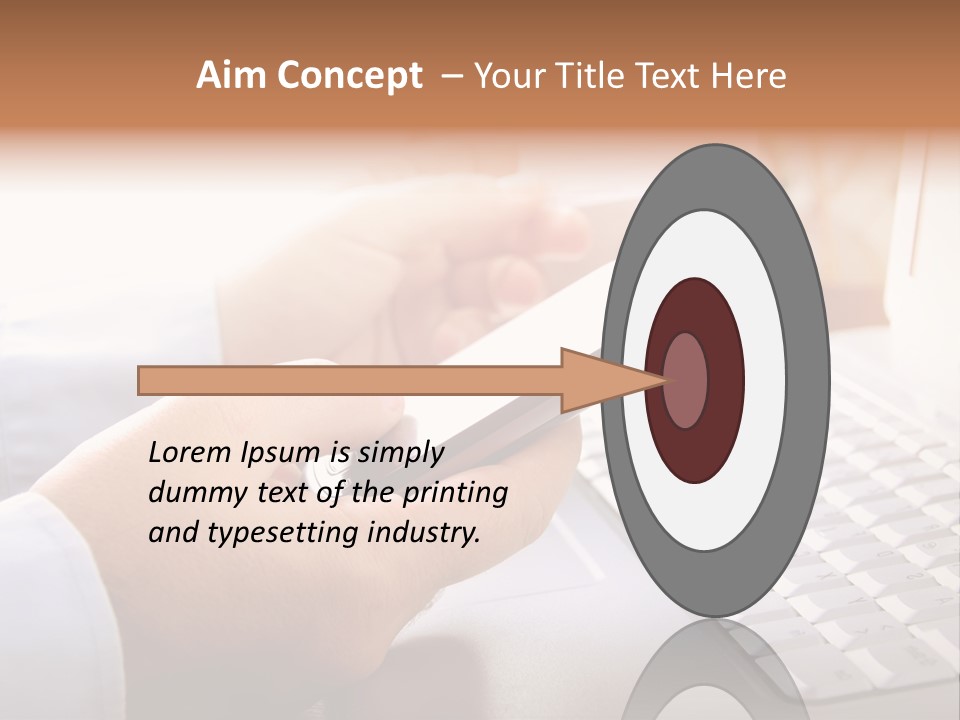 Aim Concept – Your Title Text Here

Lorem Ipsum is simply dummy text of the printing and typesetting industry.